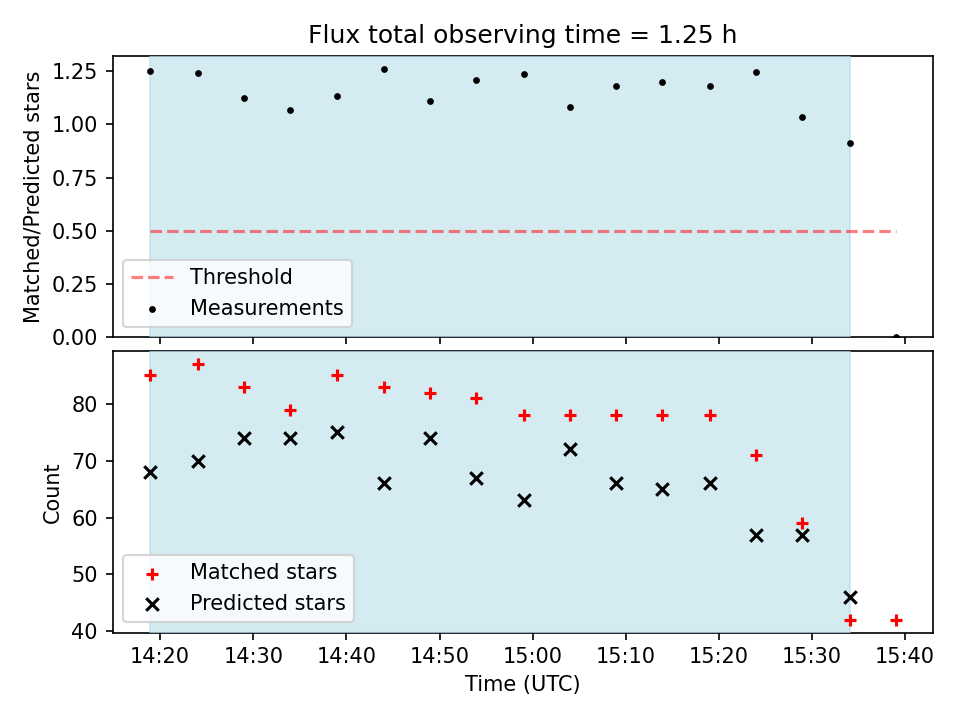 Flux total observing time = 1.25 h

Matched/Predicted stars

1.25
1.00
0.75
0.50
0.25
0.00

Threshold
Measurements

Count

80
70
60
50
40

Matched stars
Predicted stars

14:20
14:30
14:40
14:50
15:00
15:10
15:20
15:30
15:40

Time (UTC)